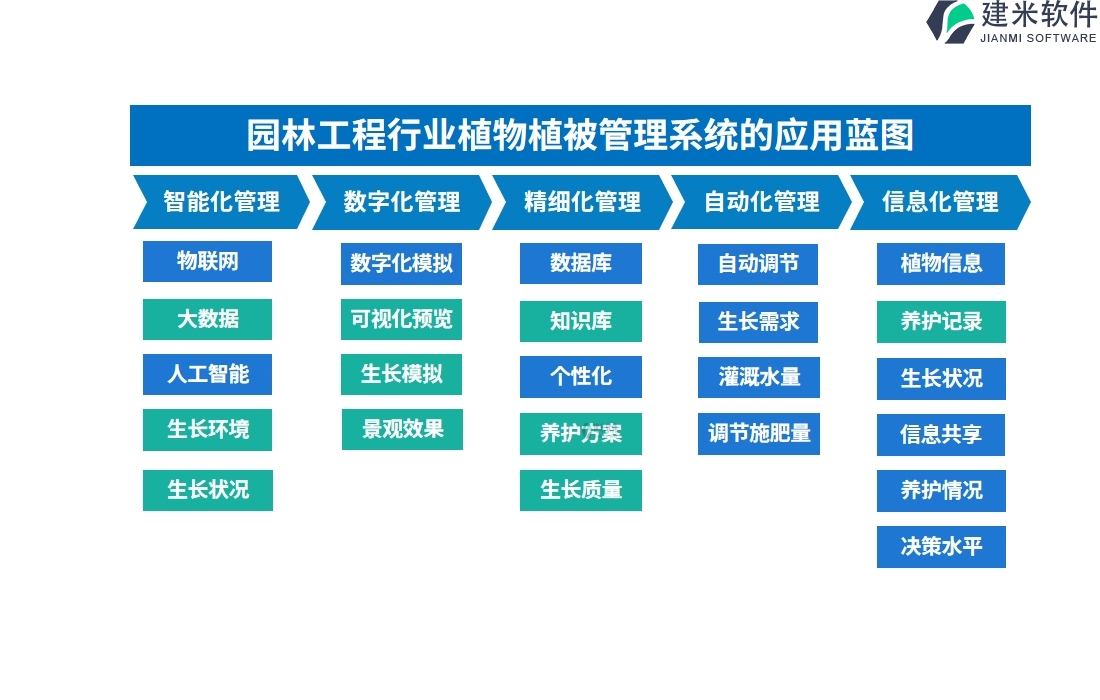 建米软件
JIANMI SOFTWARE

园林工程行业植物植被管理系统的应用蓝图

智能化管理
物联网
大数据
人工智能
生长环境
生长状况

数字化管理
数字化模拟
可视化预览
生长模拟
景观效果

精细化管理
数据库
知识库
个性化
养护方案
生长质量

自动化管理
自动调节
生长需求
灌溉水量
调节施肥量

信息化管理
植物信息
养护记录
生长状况
信息共享
养护情况
决策水平